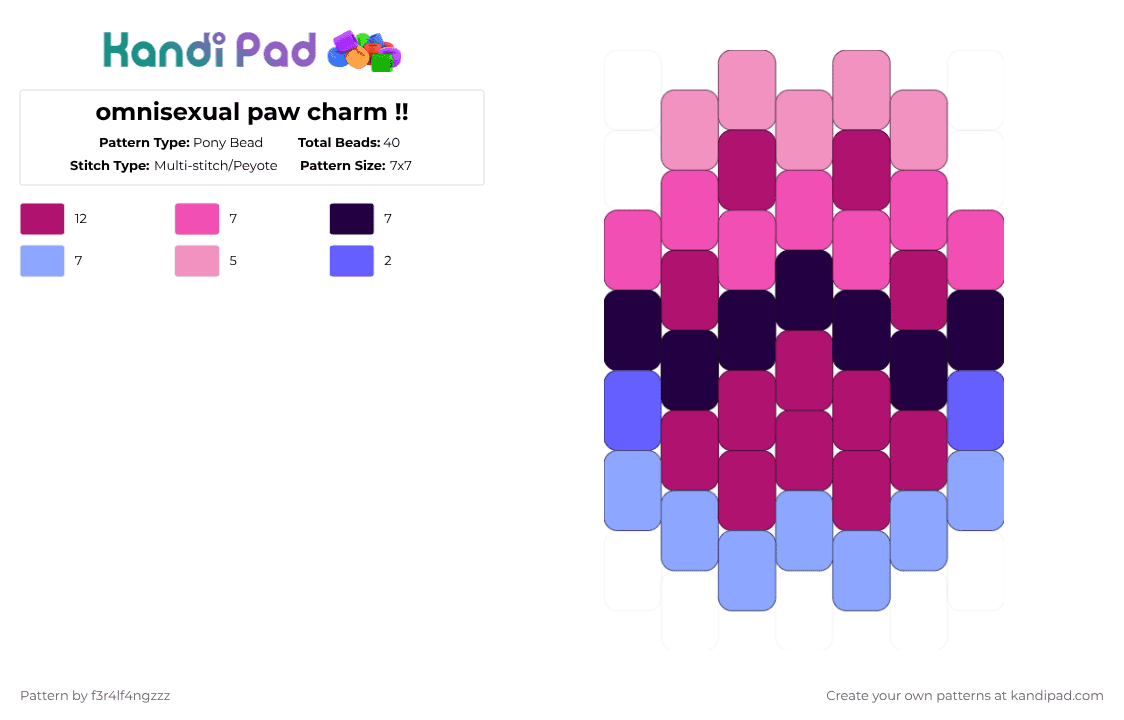 Kandi Pad

omnisexual paw charm !!

Pattern Type: Pony Bead Total Beads: 40

Stitch Type: Multi-stitch/Peyote Pattern Size: 7x7

12 7 7

7 5 2

Pattern by f3r4lf4ngzzz

Create your own patterns at kandipad.com